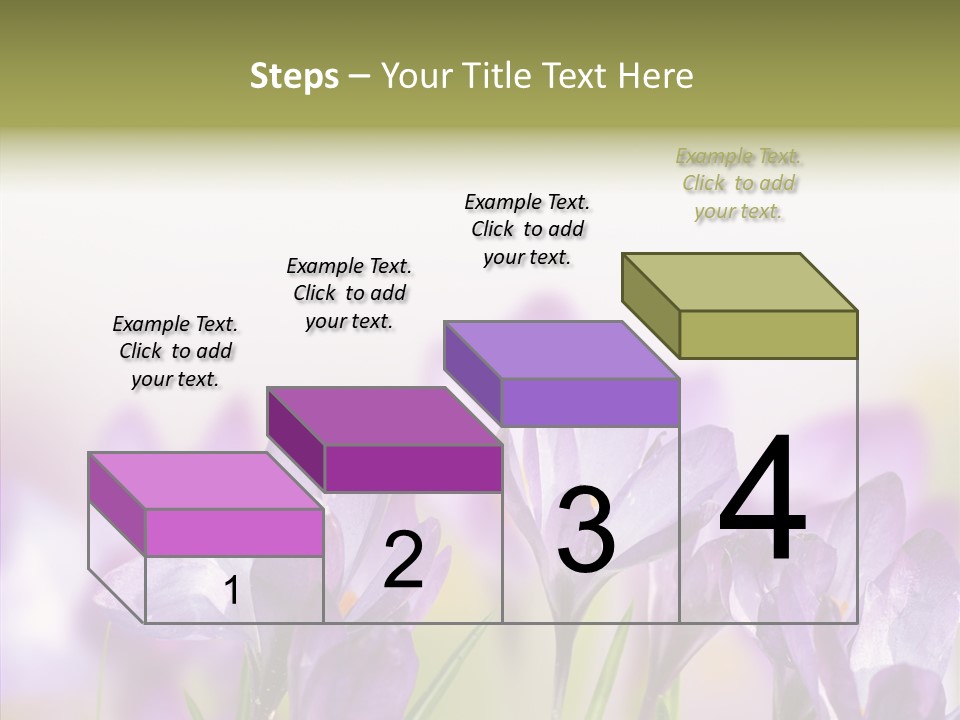 Steps – Your Title Text Here

Example Text. Click to add your text.

Example Text. Click to add your text.

Example Text. Click to add your text.

Example Text. Click to add your text.

1

2

3

4